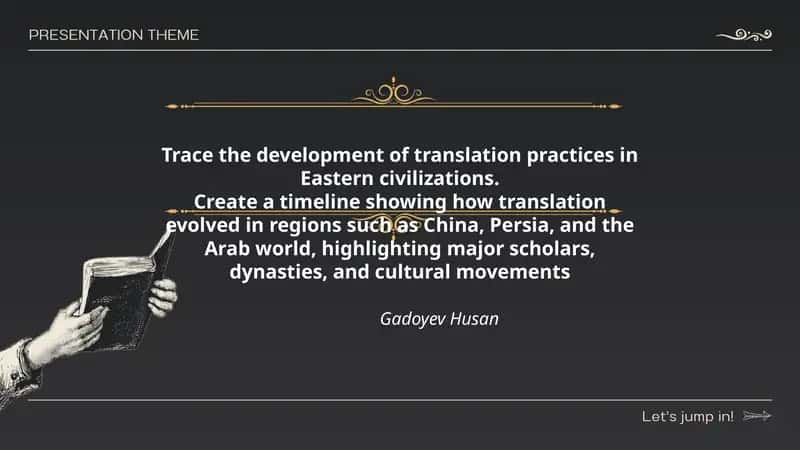 PRESENTATION THEME

Trace the development of translation practices in Eastern civilizations.
Create a timeline showing how translation evolved in regions such as China, Persia, and the Arab world, highlighting major scholars, dynasties, and cultural movements

Gadoyev Husan

Let's jump in!